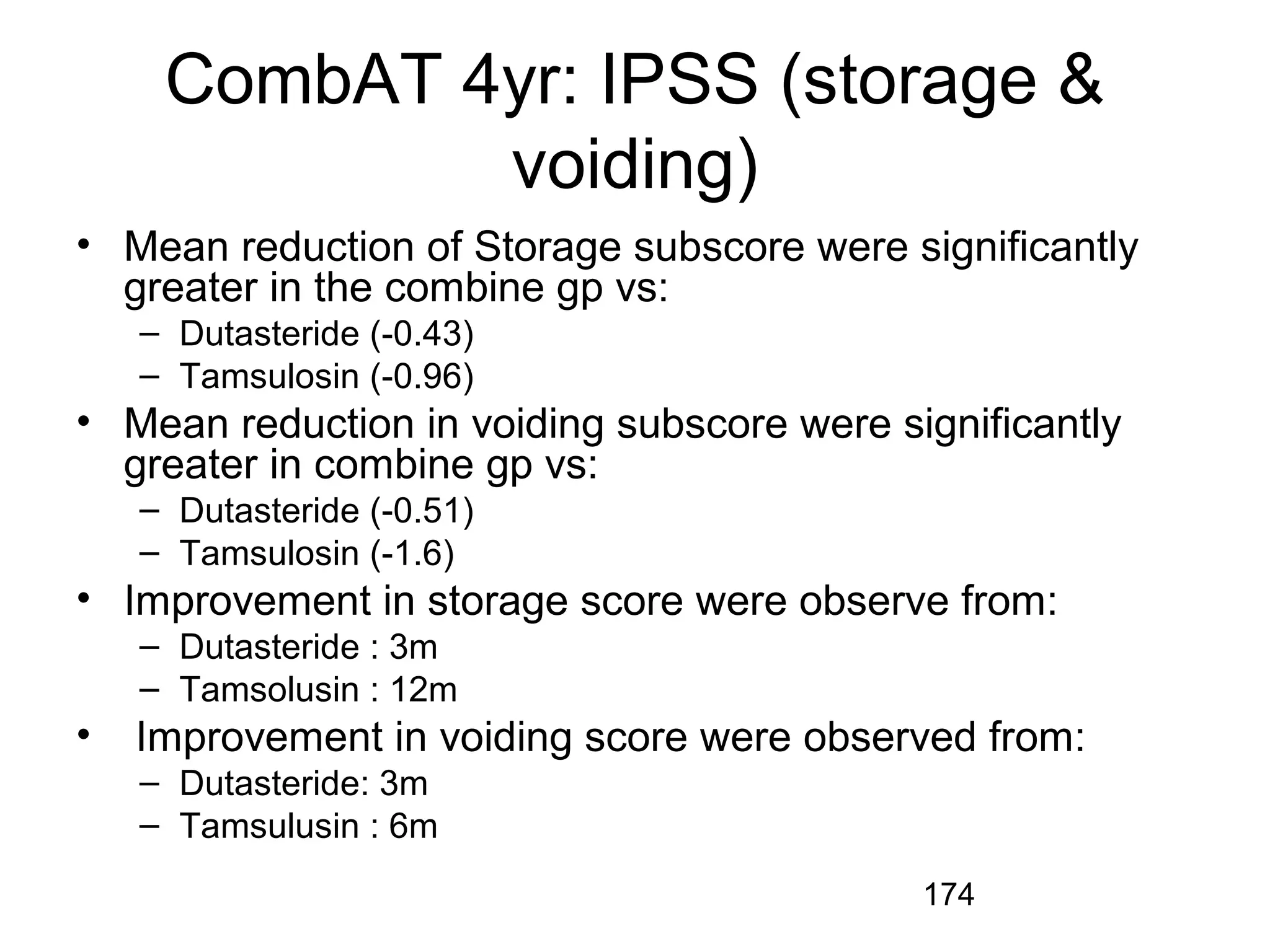 CombAT 4yr: IPSS (storage & voiding)

• Mean reduction of Storage subscore were significantly greater in the combine gp vs:
  – Dutasteride (-0.43)
  – Tamsulosin (-0.96)
• Mean reduction in voiding subscore were significantly greater in combine gp vs:
  – Dutasteride (-0.51)
  – Tamsulosin (-1.6)
• Improvement in storage score were observe from:
  – Dutasteride : 3m
  – Tamsolusin : 12m
• Improvement in voiding score were observed from:
  – Dutasteride: 3m
  – Tamsulusin : 6m

174